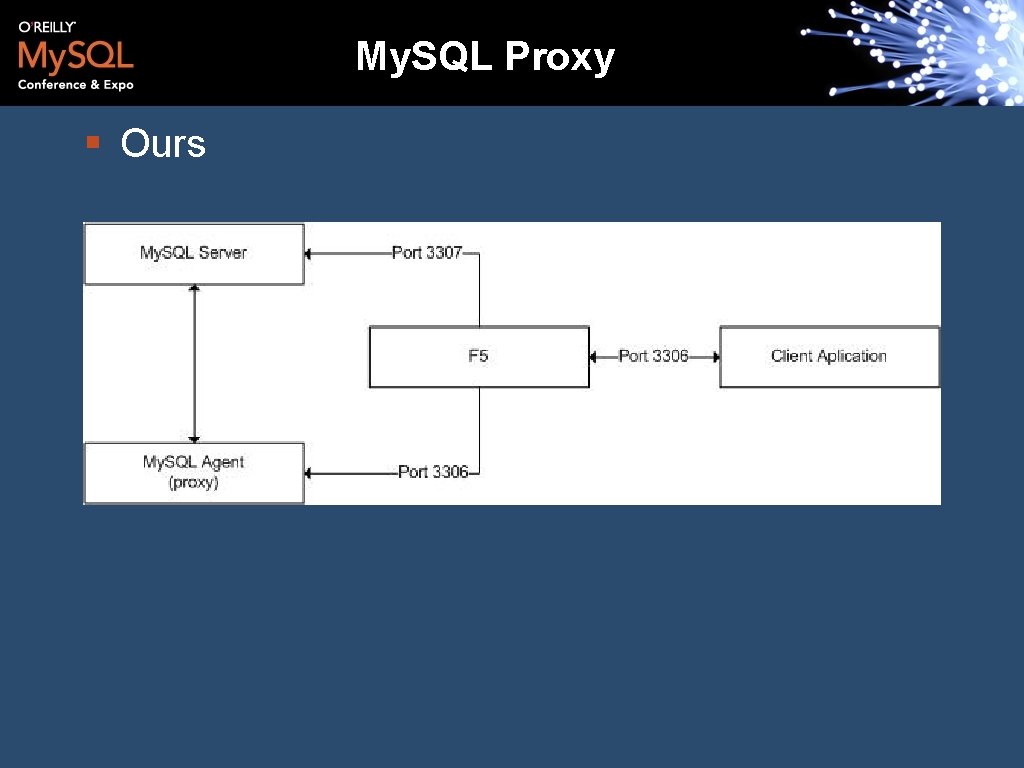 O'REILLY
MySQL
Conference & Expo

My.SQL Proxy

▪ Ours

MySQL Server

Port 3307

F5

Port 3306

Client Aplication

MySQL Agent
(proxy)

Port 3306